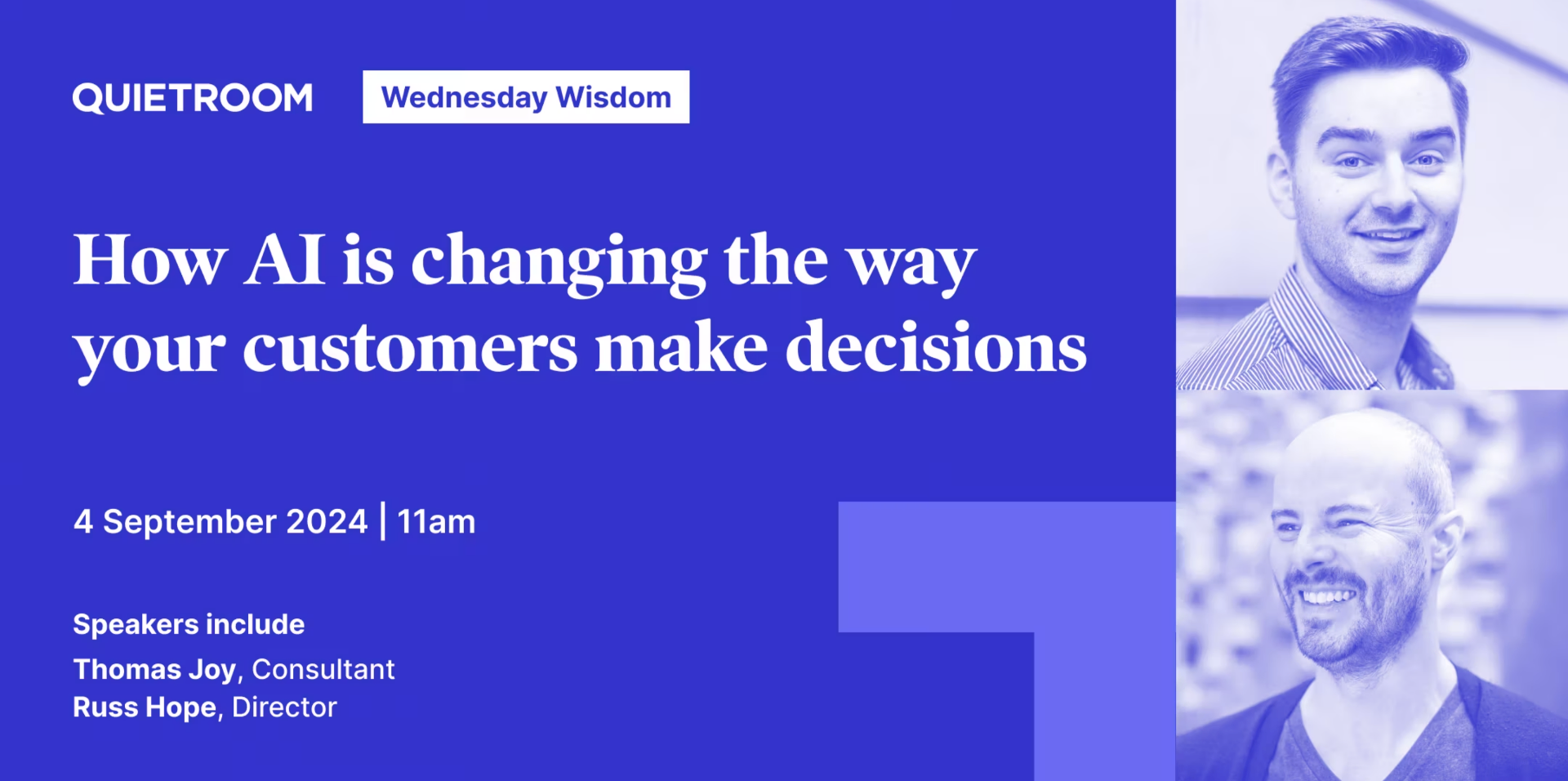 QUIETROOM

Wednesday Wisdom

How AI is changing the way your customers make decisions

4 September 2024 | 11am

Speakers include

Thomas Joy, Consultant
Russ Hope, Director